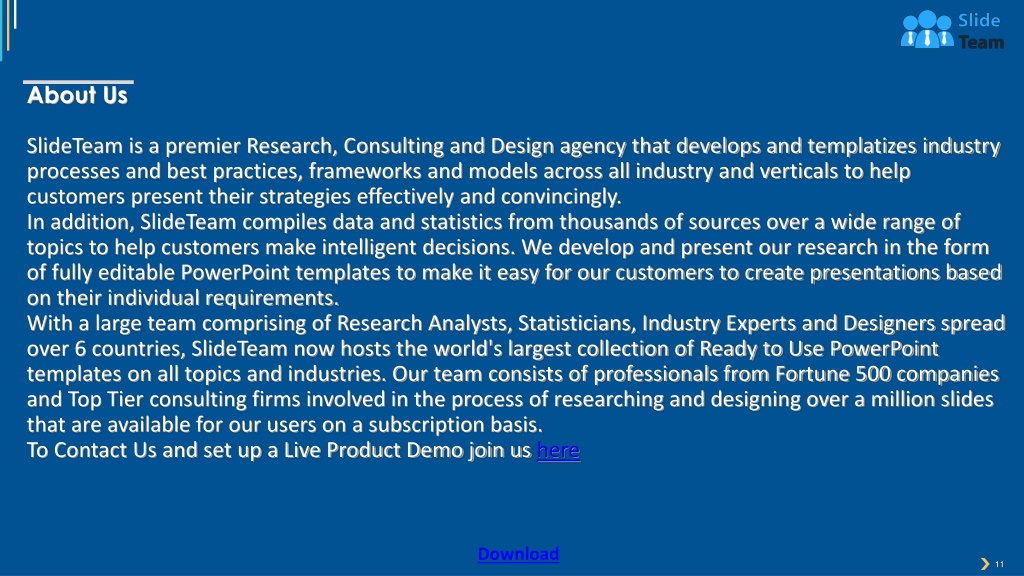 Slide Team

About Us

SlideTeam is a premier Research, Consulting and Design agency that develops and templatizes industry processes and best practices, frameworks and models across all industry and verticals to help customers present their strategies effectively and convincingly.
In addition, SlideTeam compiles data and statistics from thousands of sources over a wide range of topics to help customers make intelligent decisions. We develop and present our research in the form of fully editable PowerPoint templates to make it easy for our customers to create presentations based on their individual requirements.
With a large team comprising of Research Analysts, Statisticians, Industry Experts and Designers spread over 6 countries, SlideTeam now hosts the world's largest collection of Ready to Use PowerPoint templates on all topics and industries. Our team consists of professionals from Fortune 500 companies and Top Tier consulting firms involved in the process of researching and designing over a million slides that are available for our users on a subscription basis.
To Contact Us and set up a Live Product Demo join us here

Download

11